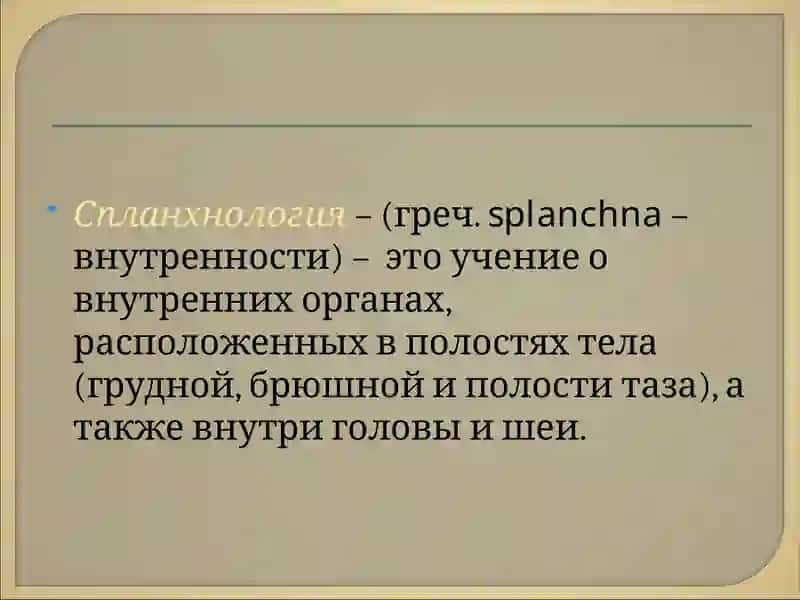 Спланхнология – (греч. splanchna – внутренности) – это учение о внутренних органах, расположенных в полостях тела (грудной, брюшной и полости таза), а также внутри головы и шеи.